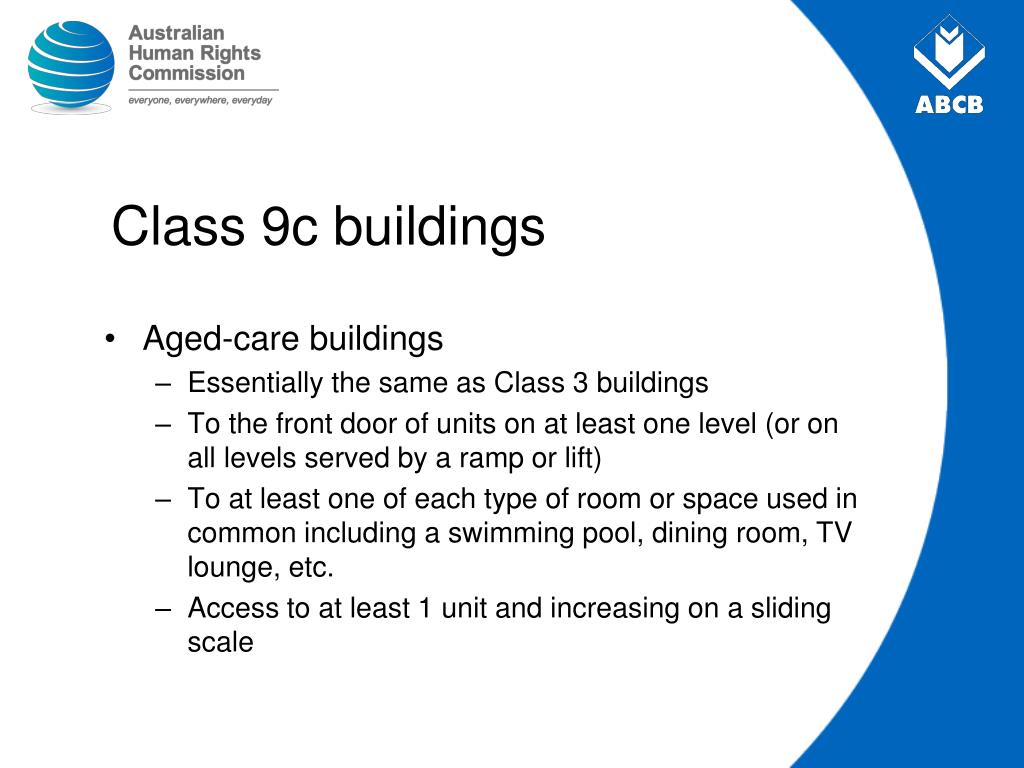 Australian Human Rights Commission
everyone, everywhere, everyday

ABCB

Class 9c buildings

• Aged-care buildings
– Essentially the same as Class 3 buildings
– To the front door of units on at least one level (or on all levels served by a ramp or lift)
– To at least one of each type of room or space used in common including a swimming pool, dining room, TV lounge, etc.
– Access to at least 1 unit and increasing on a sliding scale